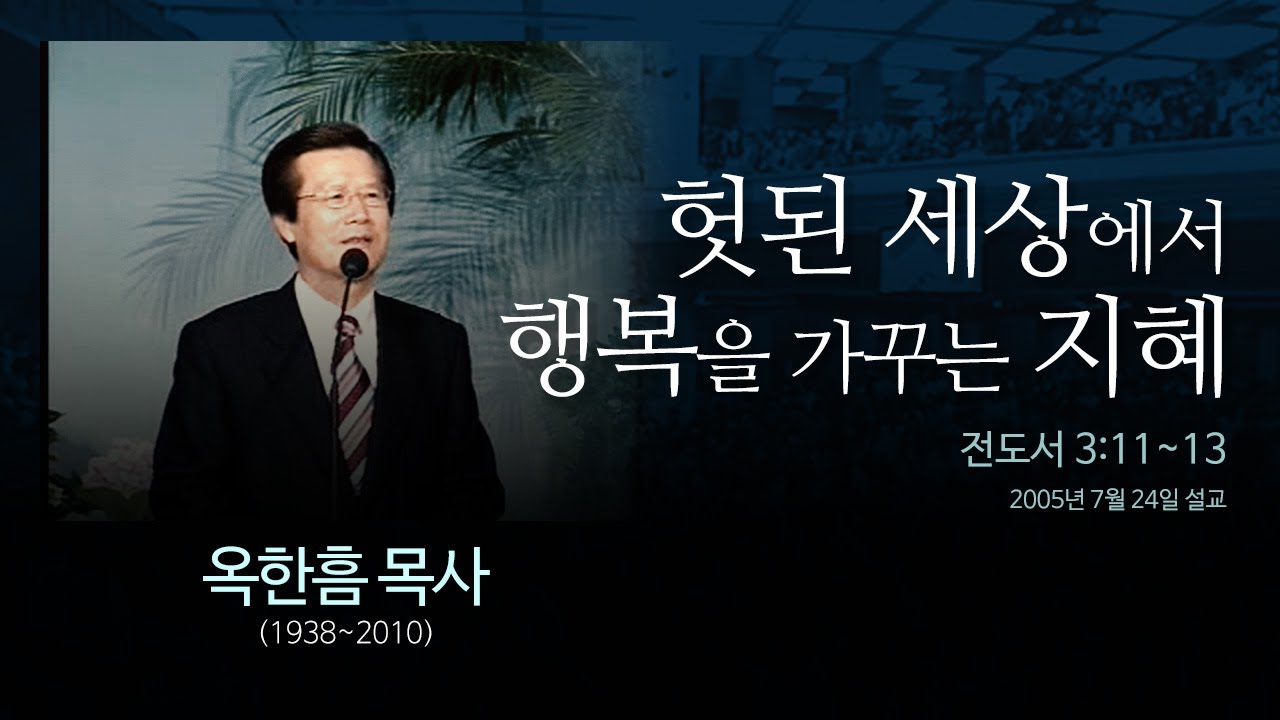 헛된 세상에서
행복을 가꾸는 지혜

전도서 3:11~13

2005년 7월 24일 설교

옥한흠 목사
(1938~2010)